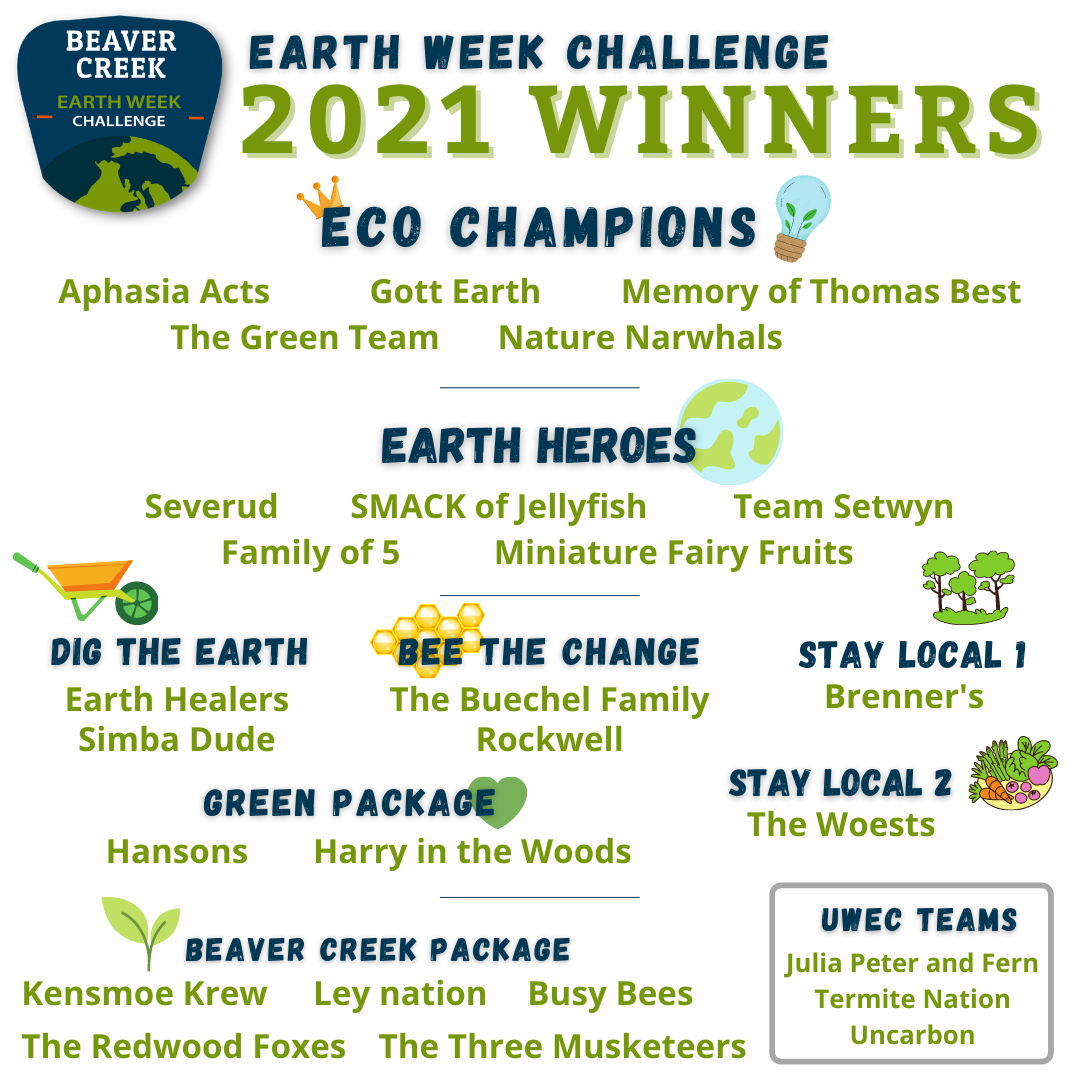 BEAVER CREEK
EARTH WEEK CHALLENGE

EARTH WEEK CHALLENGE
2021 WINNERS

ECO CHAMPIONS
Aphasia Acts Gott Earth Memory of Thomas Best
The Green Team Nature Narwhals

EARTH HEROES
Severud SMACK of Jellyfish Team Setwyn
Family of 5 Miniature Fairy Fruits

DIG THE EARTH
Earth Healers
Simba Dude

BEE THE CHANGE
The Buechel Family
Rockwell

STAY LOCAL 1
Brenner's

STAY LOCAL 2
The Woests

GREEN PACKAGE
Hansons Harry in the Woods

BEAVER CREEK PACKAGE
Kensmoe Krew Ley nation Busy Bees
The Redwood Foxes The Three Musketeers

UWEC TEAMS
Julia Peter and Fern
Termite Nation
Uncarbon